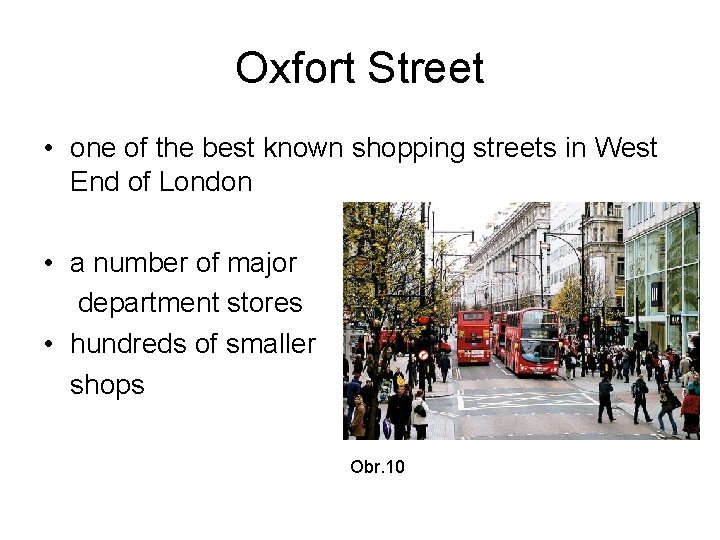 Oxfort Street

• one of the best known shopping streets in West End of London

• a number of major department stores
• hundreds of smaller shops

Obr.10